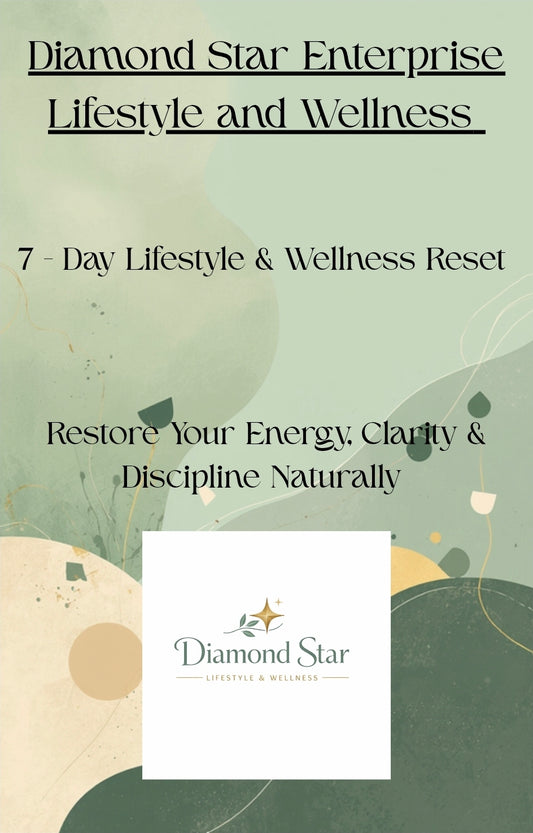 Diamond Star Enterprise Lifestyle and Wellness

7 - Day Lifestyle & Wellness Reset

Restore Your Energy, Clarity & Discipline Naturally

Diamond Star
LIFESTYLE & WELLNESS